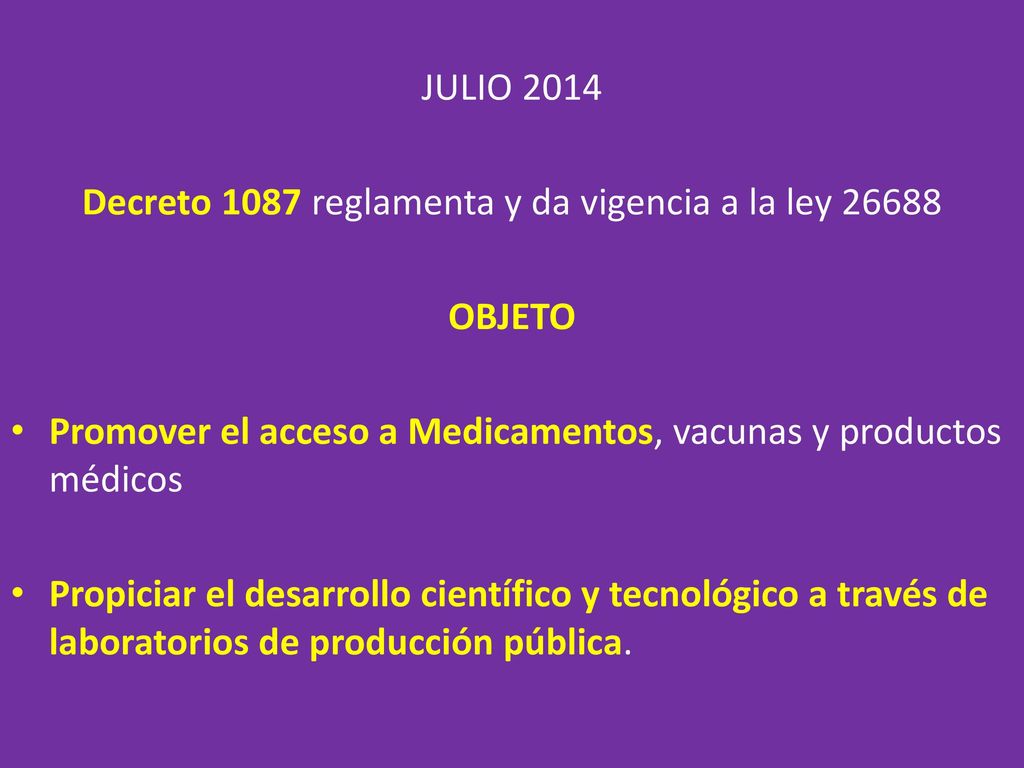 JULIO 2014

Decreto 1087 reglamenta y da vigencia a la ley 26688

OBJETO

• Promover el acceso a Medicamentos, vacunas y productos médicos

• Propiciar el desarrollo científico y tecnológico a través de laboratorios de producción pública.